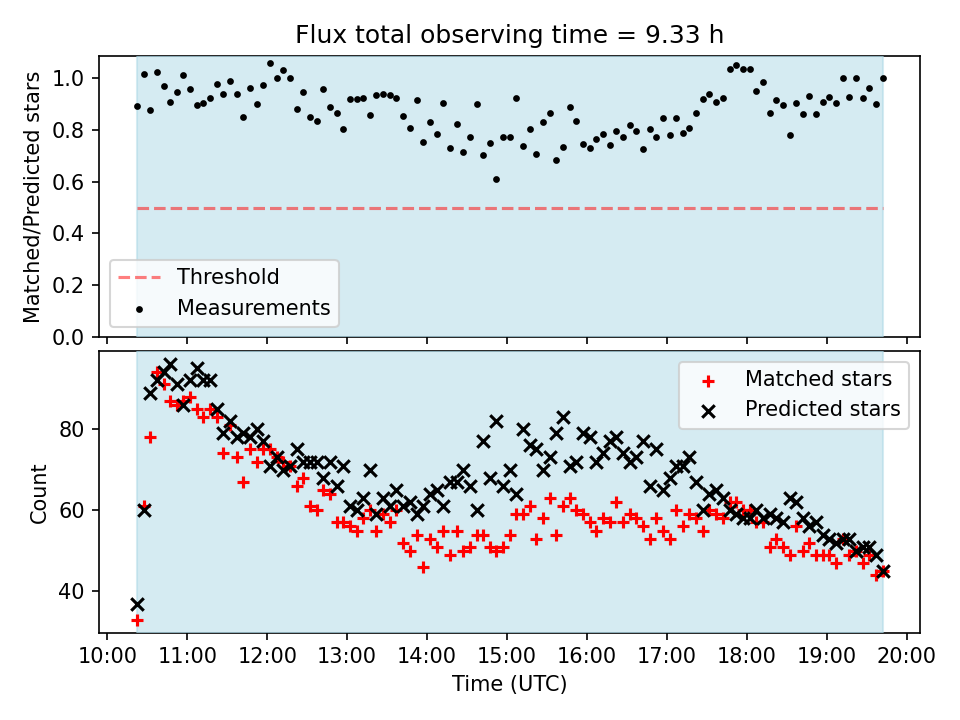 Flux total observing time = 9.33 h

Matched/Predicted stars

1.0
0.8
0.6
0.4
0.2
0.0

Threshold
Measurements

Count

80
60
40

Matched stars
Predicted stars

10:00 11:00 12:00 13:00 14:00 15:00 16:00 17:00 18:00 19:00 20:00

Time (UTC)